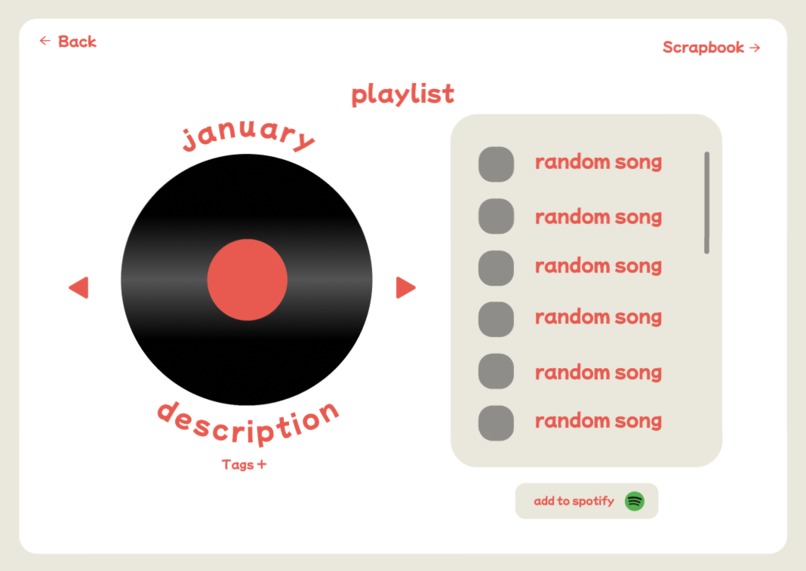 ← Back

Scrapbook →

playlist

january

description

Tags +

random song

random song

random song

random song

random song

random song

add to spotify